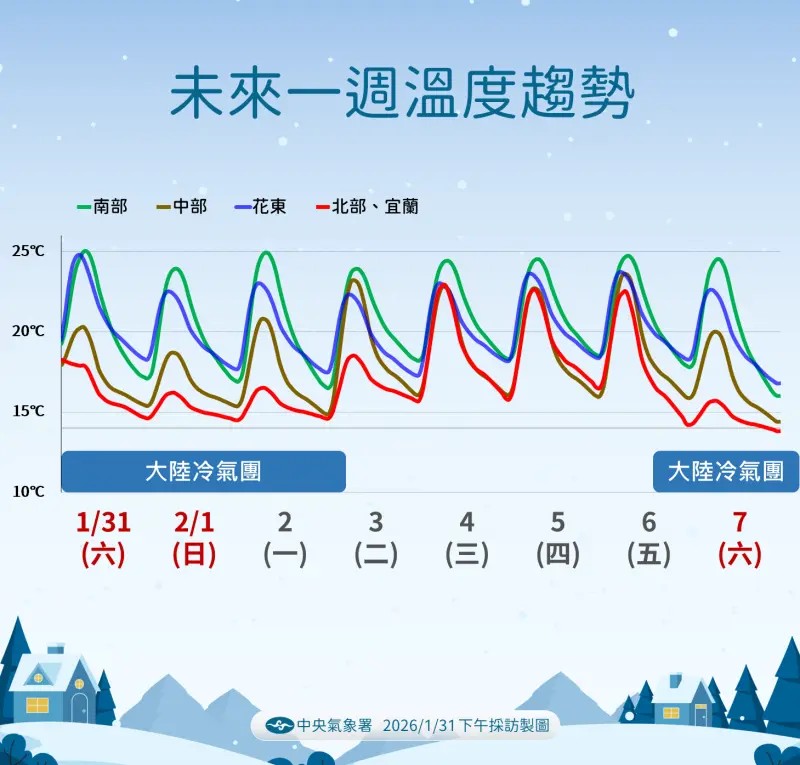 未來一週溫度趨勢

南部 中部 花東 北部、宜蘭

25℃
20℃
15℃
10℃

大陸冷氣團

大陸冷氣團

1/31 (六)
2/1 (日)
2 (一)
3 (二)
4 (三)
5 (四)
6 (五)
7 (六)

中央氣象署 2026/1/31 下午採訪製圖